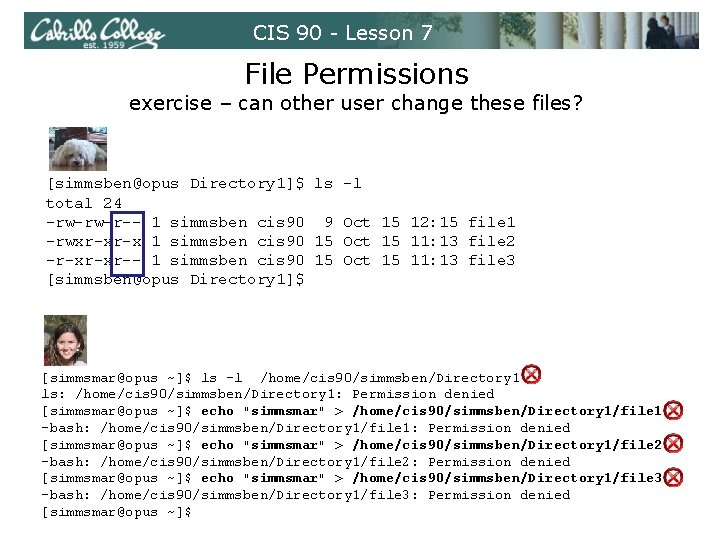 Cabrillo College
est. 1959

CIS 90 - Lesson 7

File Permissions
exercise – can other user change these files?

[simmsben@opus Directory1]$ ls -l
total 24
-rw-rw-r-- 1 simmsben cis90  9 Oct 15 12:15 file1
-rwxr-xr-x 1 simmsben cis90 15 Oct 15 11:13 file2
-r-xr-xr-- 1 simmsben cis90 15 Oct 15 11:13 file3
[simmsben@opus Directory1]$

[simmsmar@opus ~]$ ls -l /home/cis90/simmsben/Directory1
ls: /home/cis90/simmsben/Directory1: Permission denied
[simmsmar@opus ~]$ echo "simmsmar" > /home/cis90/simmsben/Directory1/file1
-bash: /home/cis90/simmsben/Directory1/file1: Permission denied
[simmsmar@opus ~]$ echo "simmsmar" > /home/cis90/simmsben/Directory1/file2
-bash: /home/cis90/simmsben/Directory1/file2: Permission denied
[simmsmar@opus ~]$ echo "simmsmar" > /home/cis90/simmsben/Directory1/file3
-bash: /home/cis90/simmsben/Directory1/file3: Permission denied
[simmsmar@opus ~]$